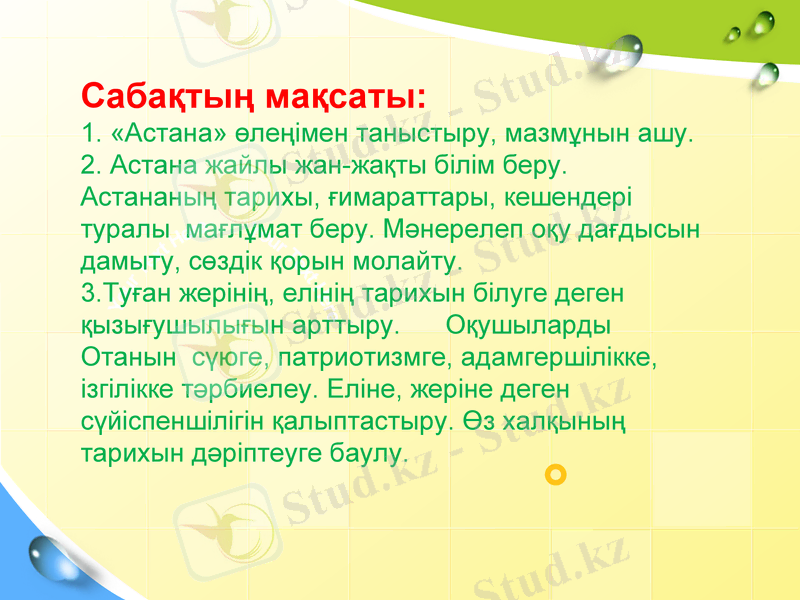 Сабақтың мақсаты:
1. «Астана» өлеңімен таныстыру, мазмұнын ашу.
2. Астана жайлы жан-жақты білім беру. Астананың тарихы, ғимараттары, кешендері туралы мағлұмат беру. Мәнерелеп оқу дағдысын дамыту, сөздік қорын молайту.
3.Туған жерінің, елінің тарихын білуге деген қызығушылығын арттыру. Оқушыларды Отанын сүюге, патриотизмге, адамгершілікке, ізгілікке тәрбиелеу. Еліне, жеріне деген сүйіспеншілігін қалыптастыру. Өз халқының тарихын дәріптеуге баулу.

Stud.kz - Stud.kz
Stud.kz - Stud.kz
Stud.kz - Stud.kz
Stud.kz